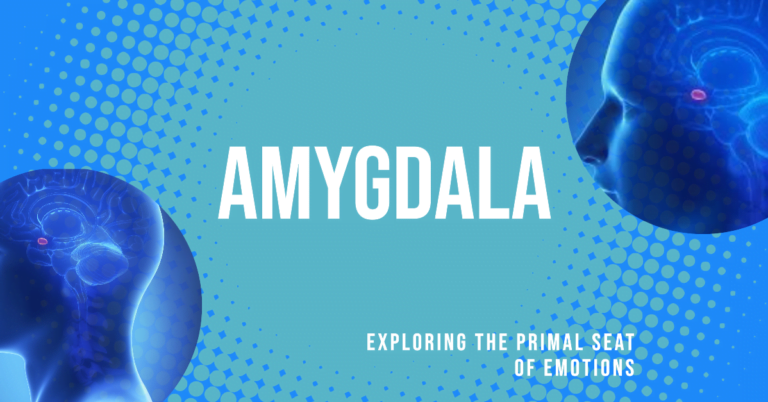 AMYGDALA

EXPLORING THE PRIMAL SEAT OF EMOTIONS